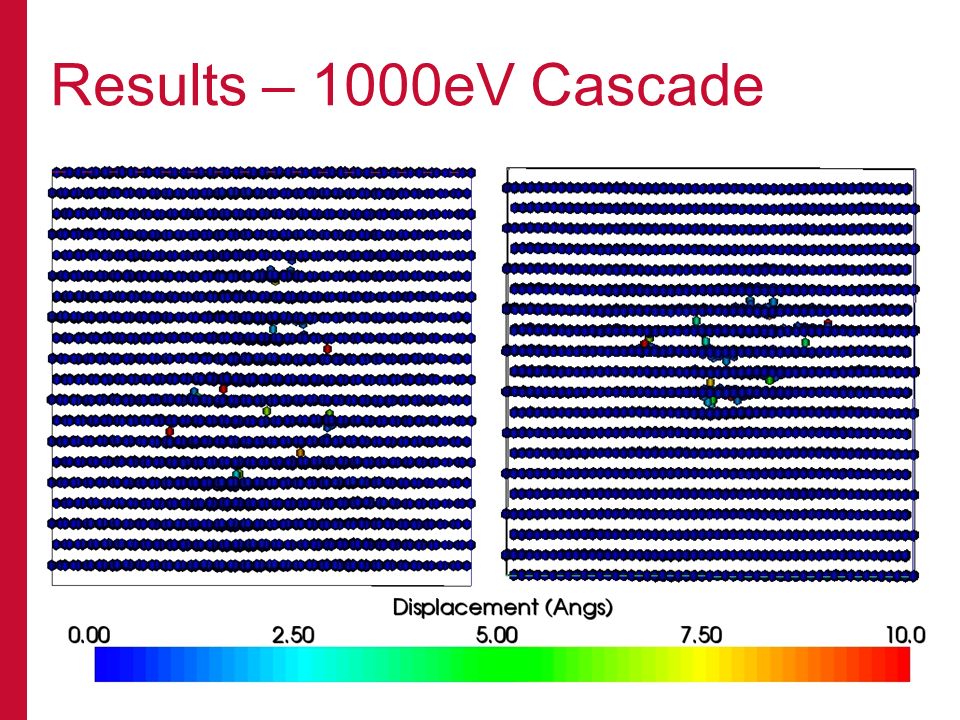 Results – 1000eV Cascade

Displacement (Angs)

0.00 2.50 5.00 7.50 10.0